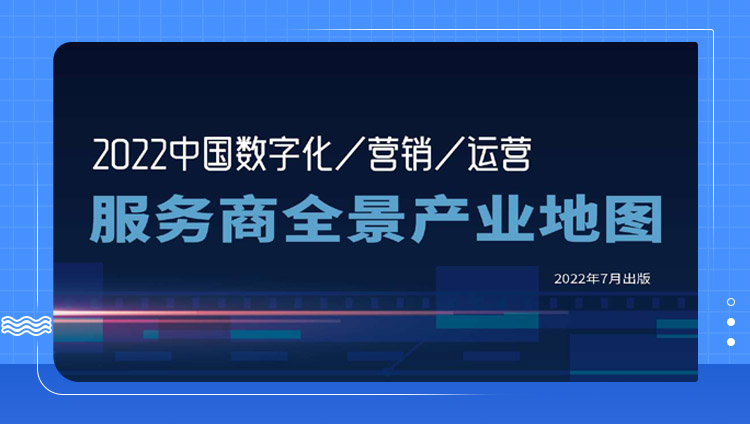 2022中国数字化／营销／运营

服务商全景产业地图

2022年7月出版